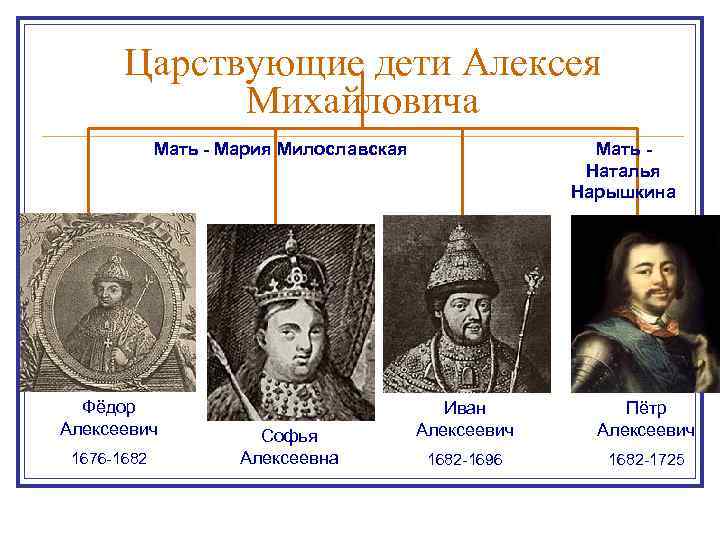 Царствующие дети Алексея Михайловича

Мать - Мария Милославская

Мать - Наталья Нарышкина

Фёдор Алексеевич
1676-1682

Софья Алексеевна

Иван Алексеевич
1682-1696

Пётр Алексеевич
1682-1725